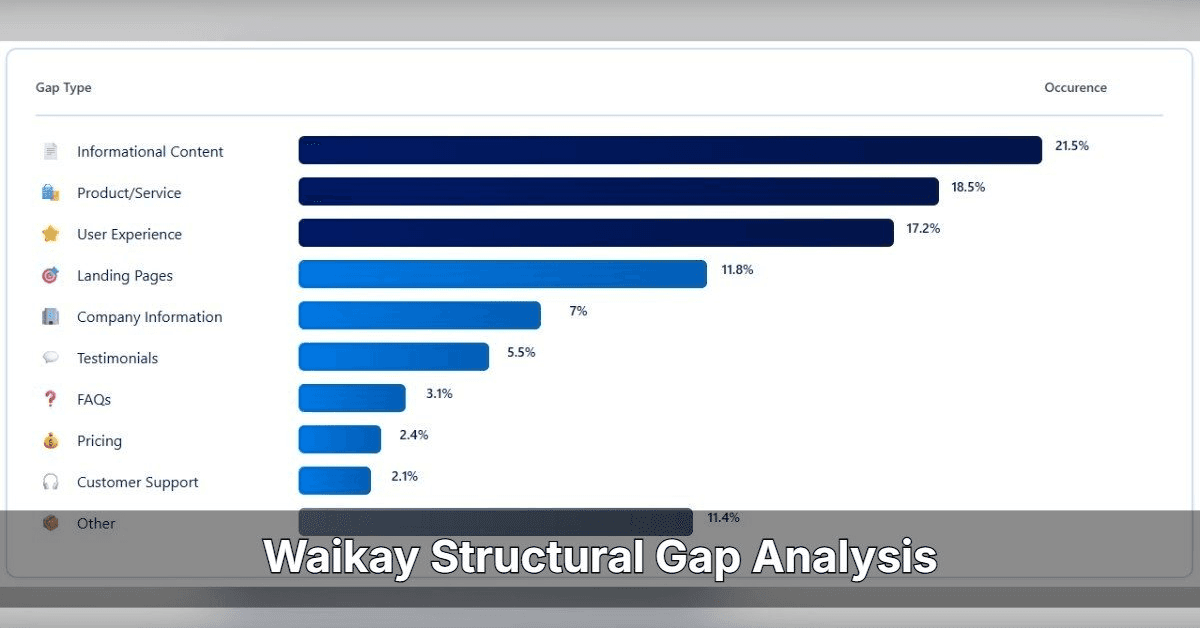 Gap Type

Occurence

Informational Content 21.5%

Product/Service 18.5%

User Experience 17.2%

Landing Pages 11.8%

Company Information 7%

Testimonials 5.5%

FAQs 3.1%

Pricing 2.4%

Customer Support 2.1%

Other 11.4%

Waikay Structural Gap Analysis